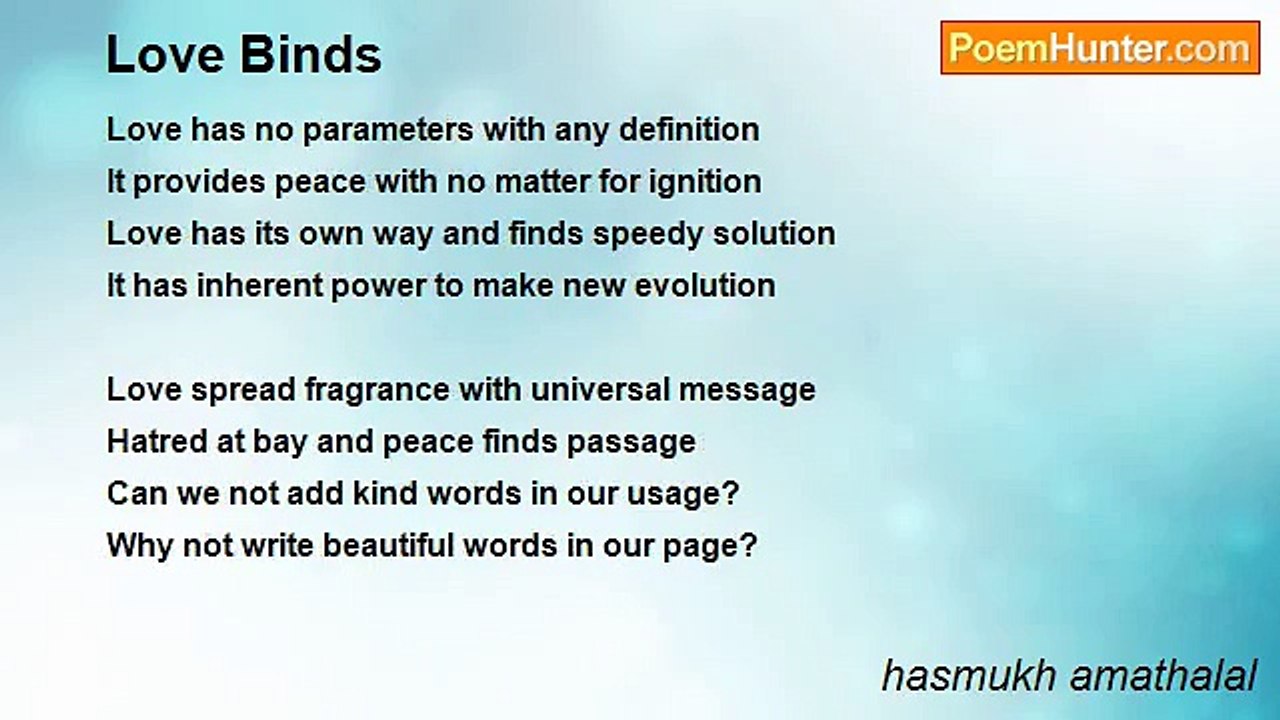 Love Binds

PoemHunter.com

Love has no parameters with any definition
It provides peace with no matter for ignition
Love has its own way and finds speedy solution
It has inherent power to make new evolution

Love spread fragrance with universal message
Hatred at bay and peace finds passage
Can we not add kind words in our usage?
Why not write beautiful words in our page?

hasmukh amathalal